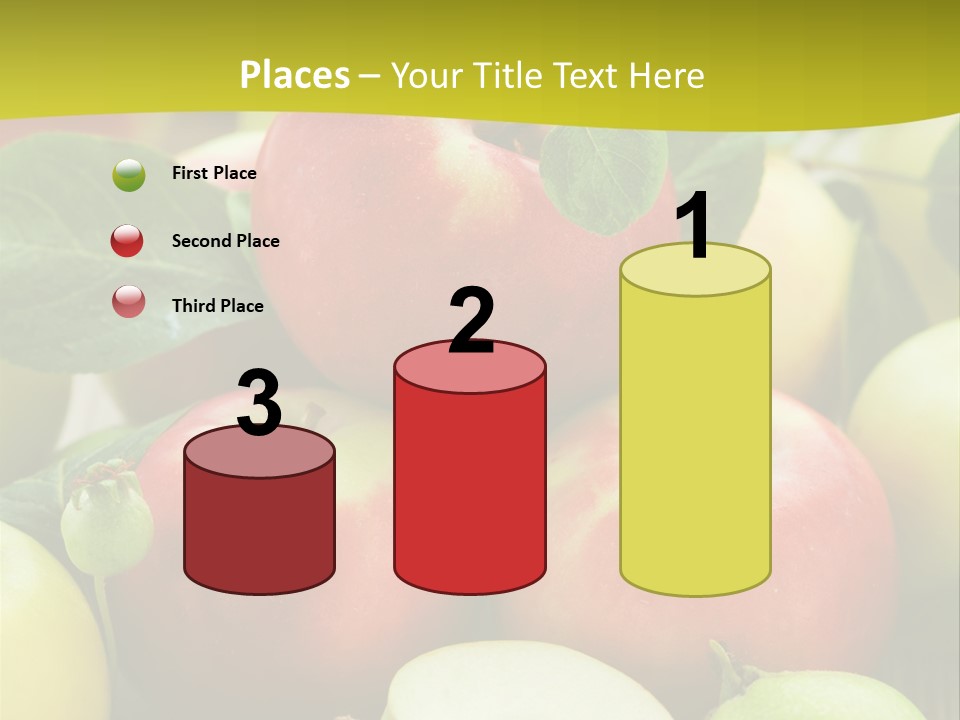 Places – Your Title Text Here

First Place

Second Place

Third Place

3

2

1